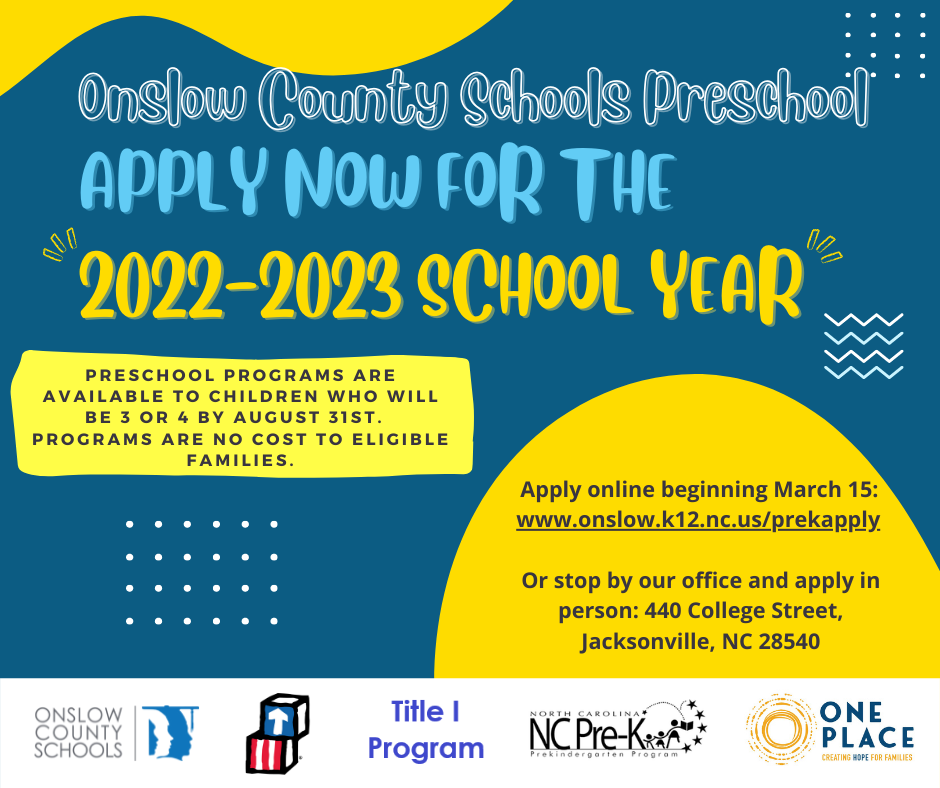 Onslow County Schools Preschool

APPLY NOW FOR THE

2022-2023 SCHOOL YEAR

PRESCHOOL PROGRAMS ARE AVAILABLE TO CHILDREN WHO WILL BE 3 OR 4 BY AUGUST 31ST. PROGRAMS ARE NO COST TO ELIGIBLE FAMILIES.

Apply online beginning March 15: www.onslow.k12.nc.us/prekapply

Or stop by our office and apply in person: 440 College Street, Jacksonville, NC 28540

ONSLOW COUNTY SCHOOLS

Title I Program

NORTH CAROLINA NC Pre-K Prekindergarten Program

ONE PLACE CREATING HOPE FOR FAMILIES